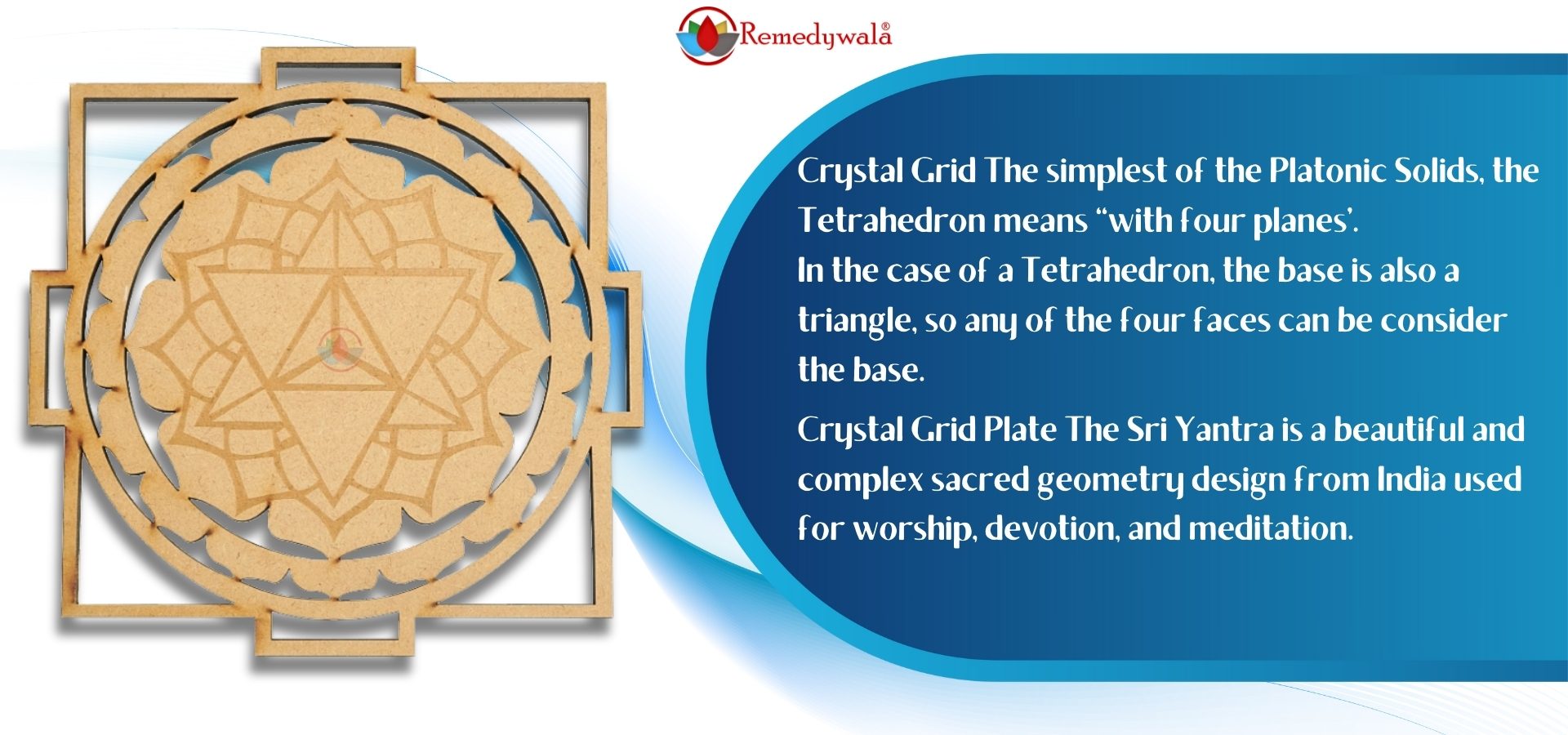 Remedywala®

Crystal Grid The simplest of the Platonic Solids, the Tetrahedron means “with four planes’.
In the case of a Tetrahedron, the base is also a triangle, so any of the four faces can be consider the base.

Crystal Grid Plate The Sri Yantra is a beautiful and complex sacred geometry design from India used for worship, devotion, and meditation.